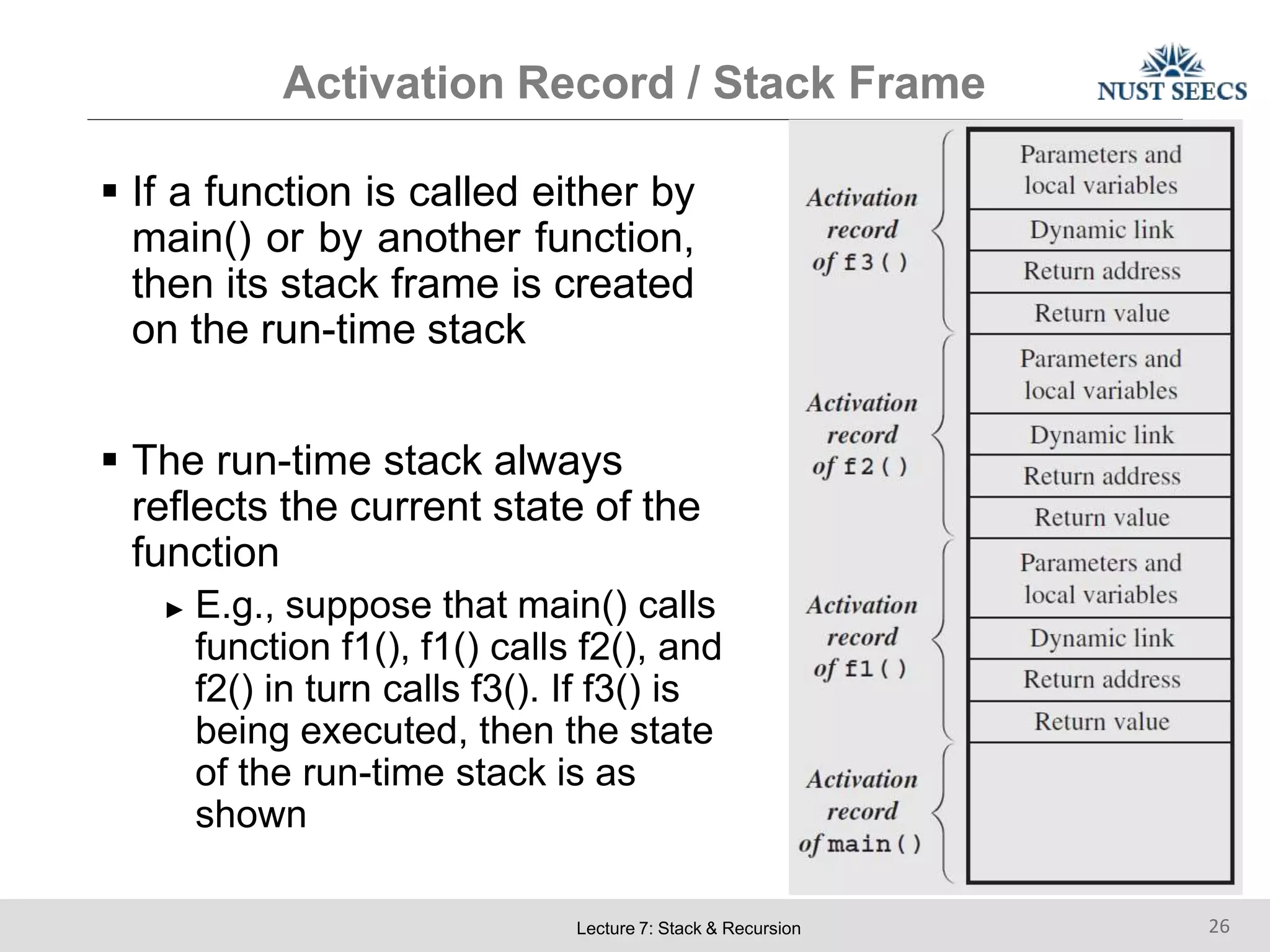 Activation Record / Stack Frame

NUST SEECS

▪ If a function is called either by main() or by another function, then its stack frame is created on the run-time stack

▪ The run-time stack always reflects the current state of the function

► E.g., suppose that main() calls function f1(), f1() calls f2(), and f2() in turn calls f3(). If f3() is being executed, then the state of the run-time stack is as shown

Activation record of f3()

Parameters and local variables

Dynamic link

Return address

Return value

Activation record of f2()

Parameters and local variables

Dynamic link

Return address

Return value

Activation record of f1()

Parameters and local variables

Dynamic link

Return address

Return value

Activation record of main()

Lecture 7: Stack & Recursion

26